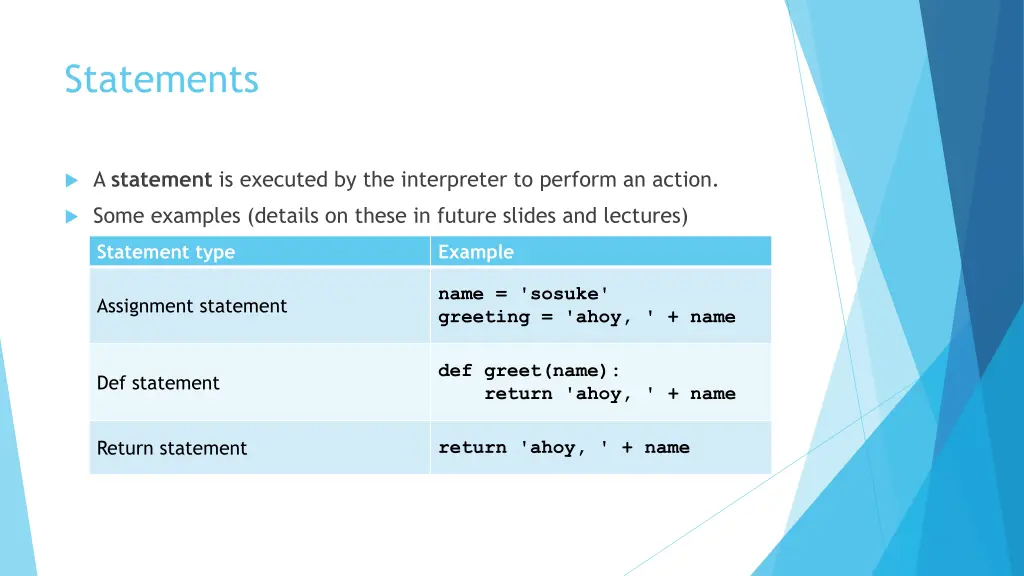 Statements

A statement is executed by the interpreter to perform an action.

Some examples (details on these in future slides and lectures)

| Statement type | Example |
|---|---|
| Assignment statement | name = 'sosuke' greeting = 'ahoy, ' + name |
| Def statement | def greet(name): return 'ahoy, ' + name |
| Return statement | return 'ahoy, ' + name |